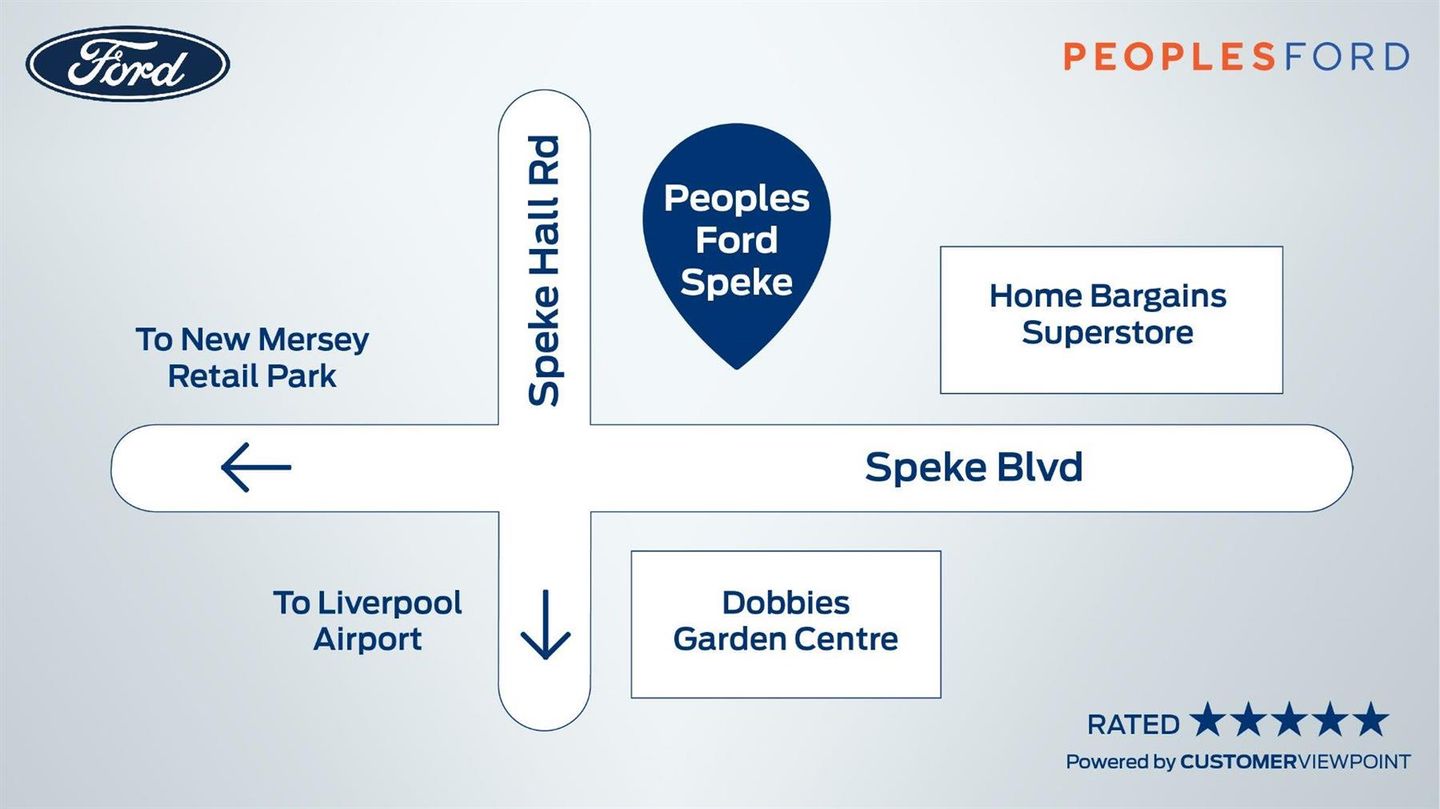 Ford

PEOPLESFORD

Speke Hall Rd

Peoples Ford Speke

Home Bargains Superstore

To New Mersey Retail Park

Speke Blvd

To Liverpool Airport

Dobbies Garden Centre

RATED ★★★★★
Powered by CUSTOMERVIEWPOINT